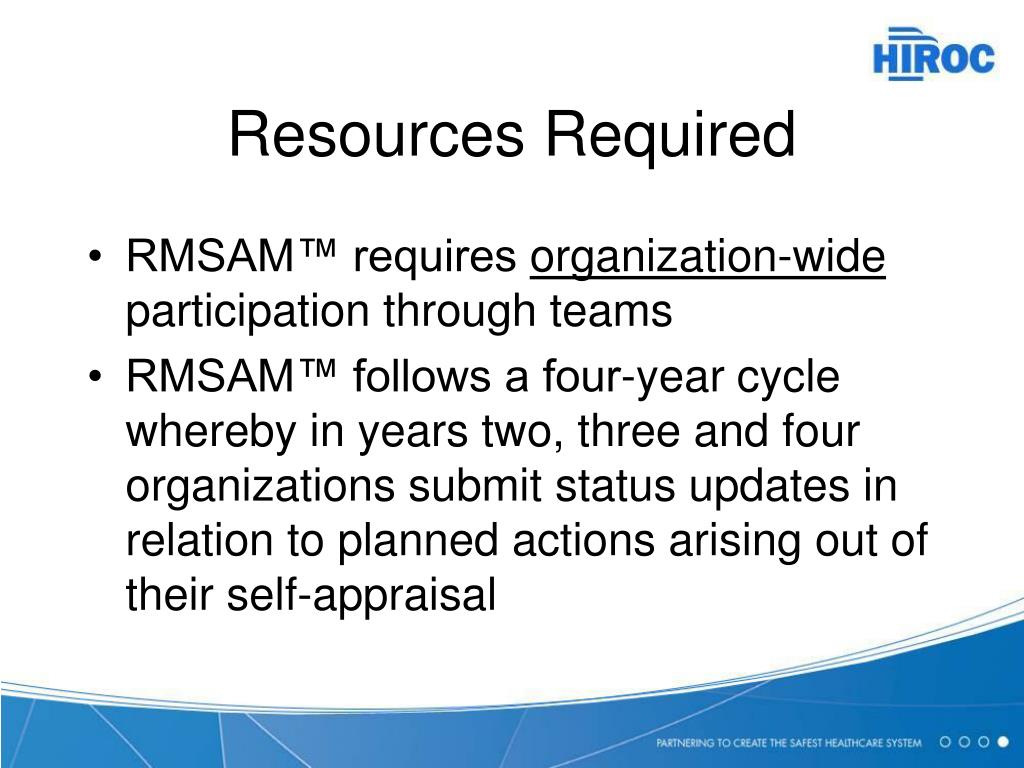 HIROC

Resources Required

• RMSAM™ requires organization-wide participation through teams

• RMSAM™ follows a four-year cycle whereby in years two, three and four organizations submit status updates in relation to planned actions arising out of their self-appraisal

PARTNERING TO CREATE THE SAFEST HEALTHCARE SYSTEM